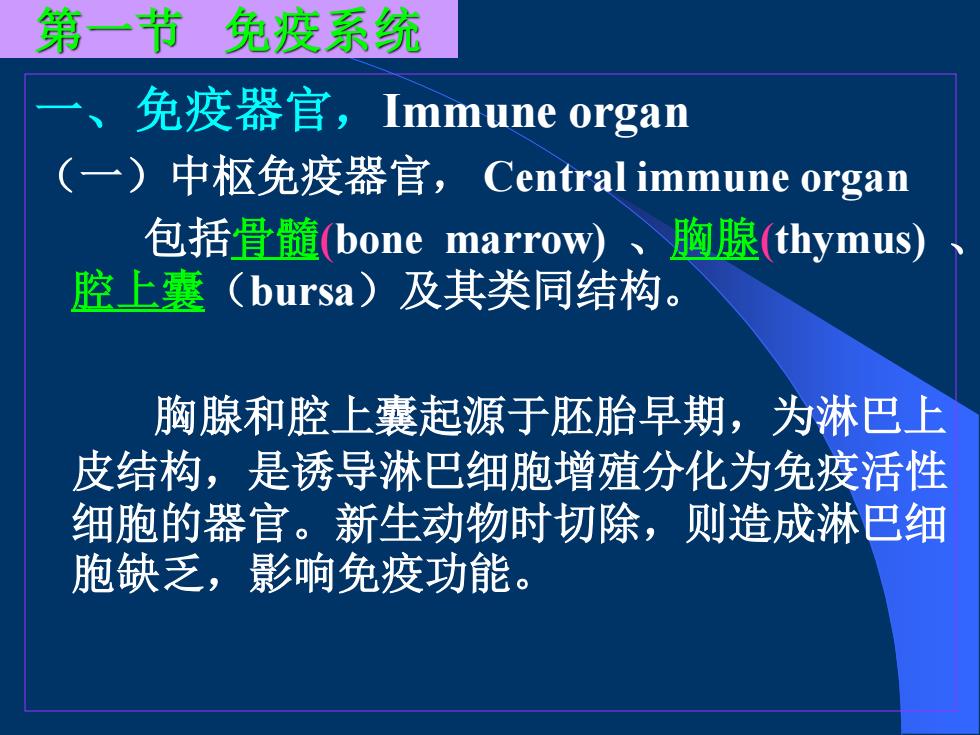 第一节 免疫系统

一、免疫器官，Immune organ

（一）中枢免疫器官， Central immune organ

包括骨髓(bone marrow) 、胸腺(thymus) 、腔上囊（bursa）及其类同结构。

胸腺和腔上囊起源于胚胎早期，为淋巴上皮结构，是诱导淋巴细胞增殖分化为免疫活性细胞的器官。新生动物时切除，则造成淋巴细胞缺乏，影响免疫功能。